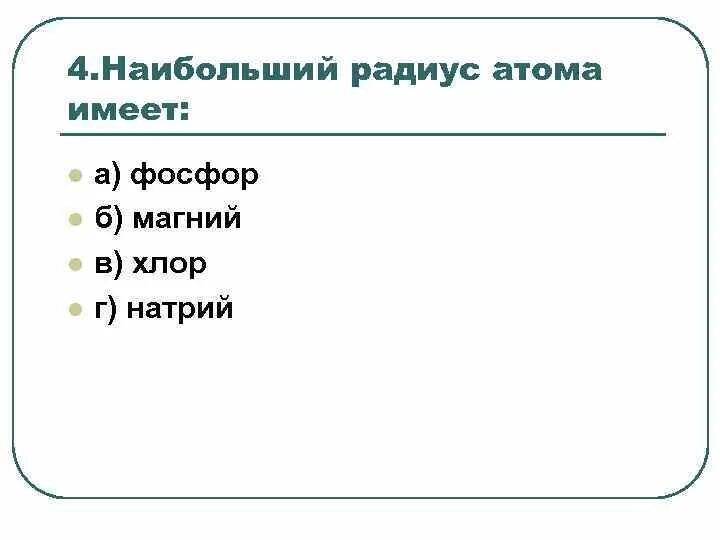 4.Наибольший радиус атома имеет:

а) фосфор
б) магний
в) хлор
г) натрий